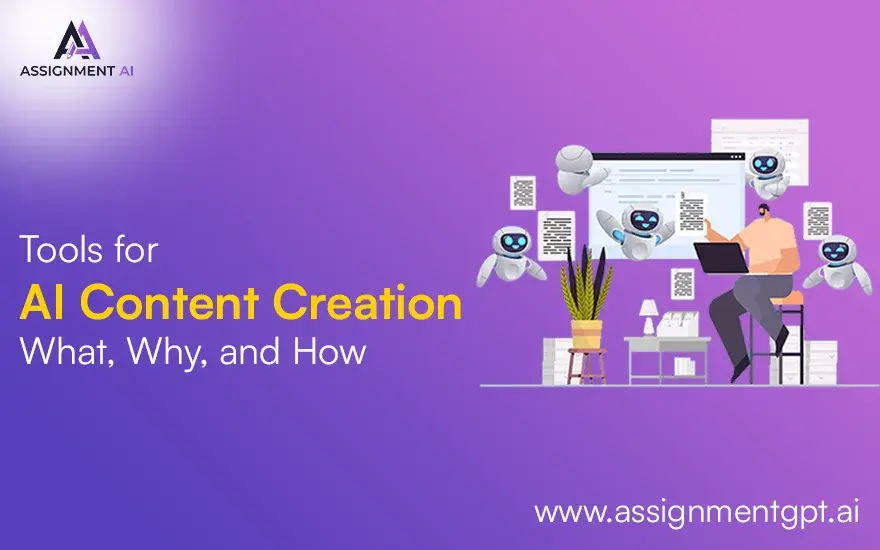 ASSIGNMENT AI

Tools for
AI Content Creation
What, Why, and How

www.assignmentgpt.ai